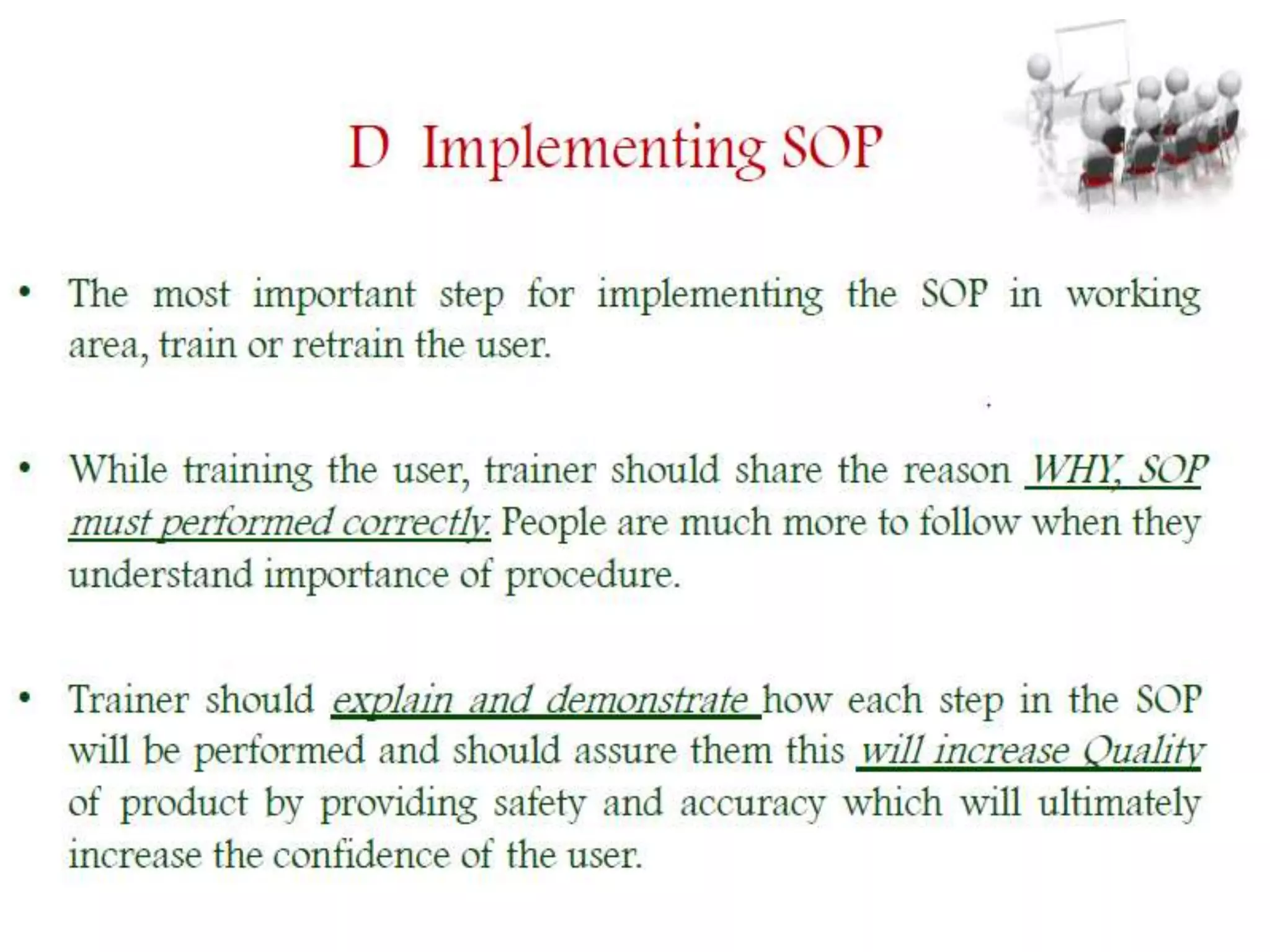 D Implementing SOP

• The most important step for implementing the SOP in working area, train or retrain the user.

• While training the user, trainer should share the reason WHY, SOP must performed correctly. People are much more to follow when they understand importance of procedure.

• Trainer should explain and demonstrate how each step in the SOP will be performed and should assure them this will increase Quality of product by providing safety and accuracy which will ultimately increase the confidence of the user.